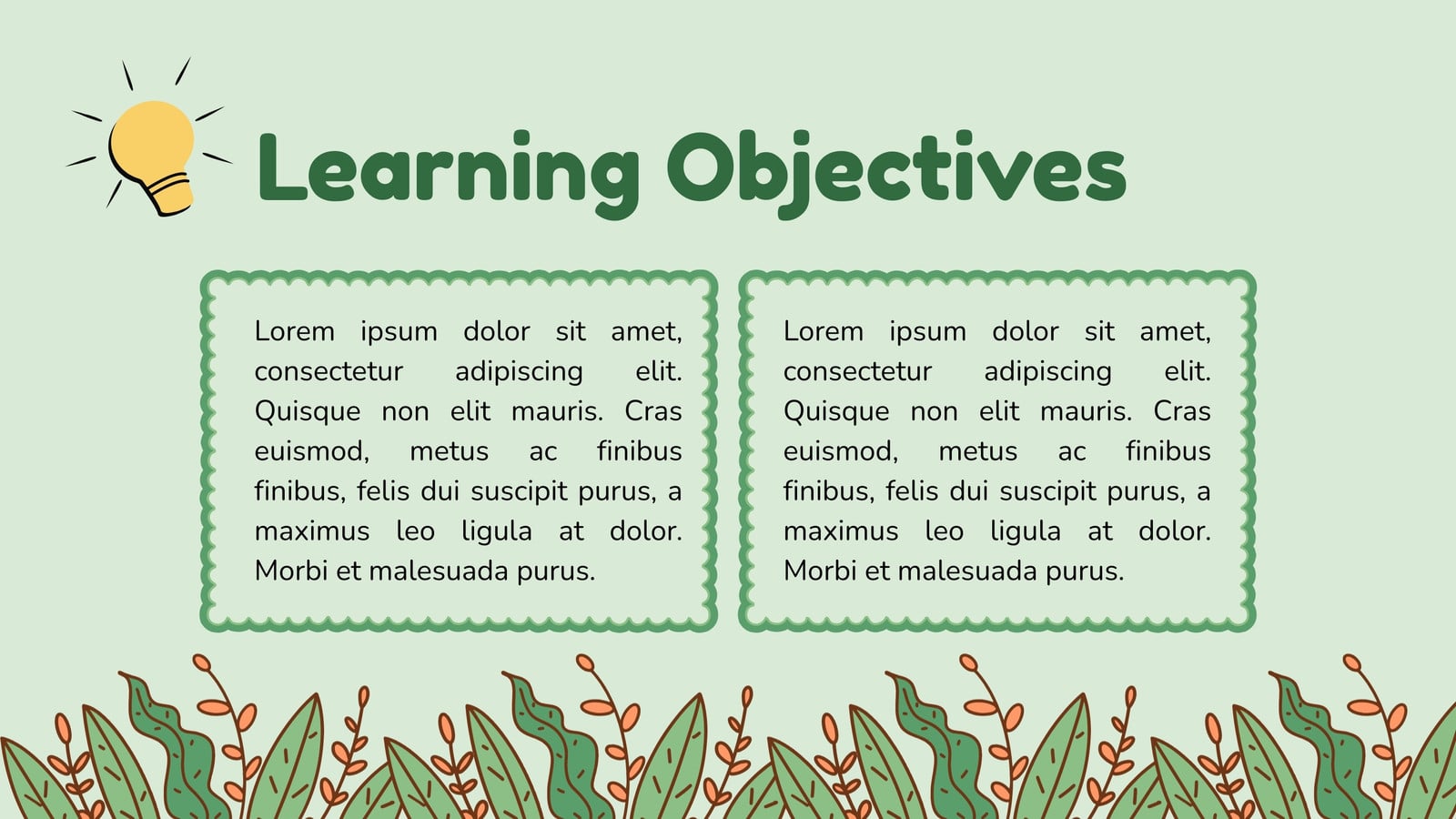 Learning Objectives

Lorem ipsum dolor sit amet, consectetur adipiscing elit. Quisque non elit mauris. Cras euismod, metus ac finibus finibus, felis dui suscipit purus, a maximus leo ligula at dolor. Morbi et malesuada purus.

Lorem ipsum dolor sit amet, consectetur adipiscing elit. Quisque non elit mauris. Cras euismod, metus ac finibus finibus, felis dui suscipit purus, a maximus leo ligula at dolor. Morbi et malesuada purus.